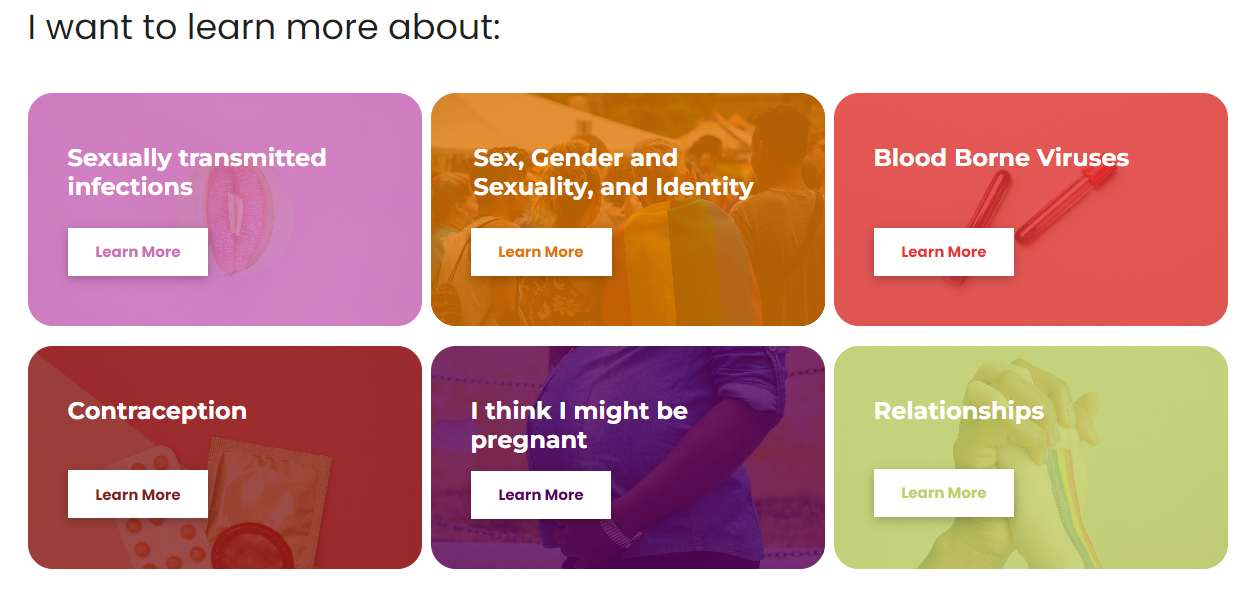 I want to learn more about:

Sexually transmitted infections

Learn More

Sex, Gender and Sexuality, and Identity

Learn More

Blood Borne Viruses

Learn More

Contraception

Learn More

I think I might be pregnant

Learn More

Relationships

Learn More